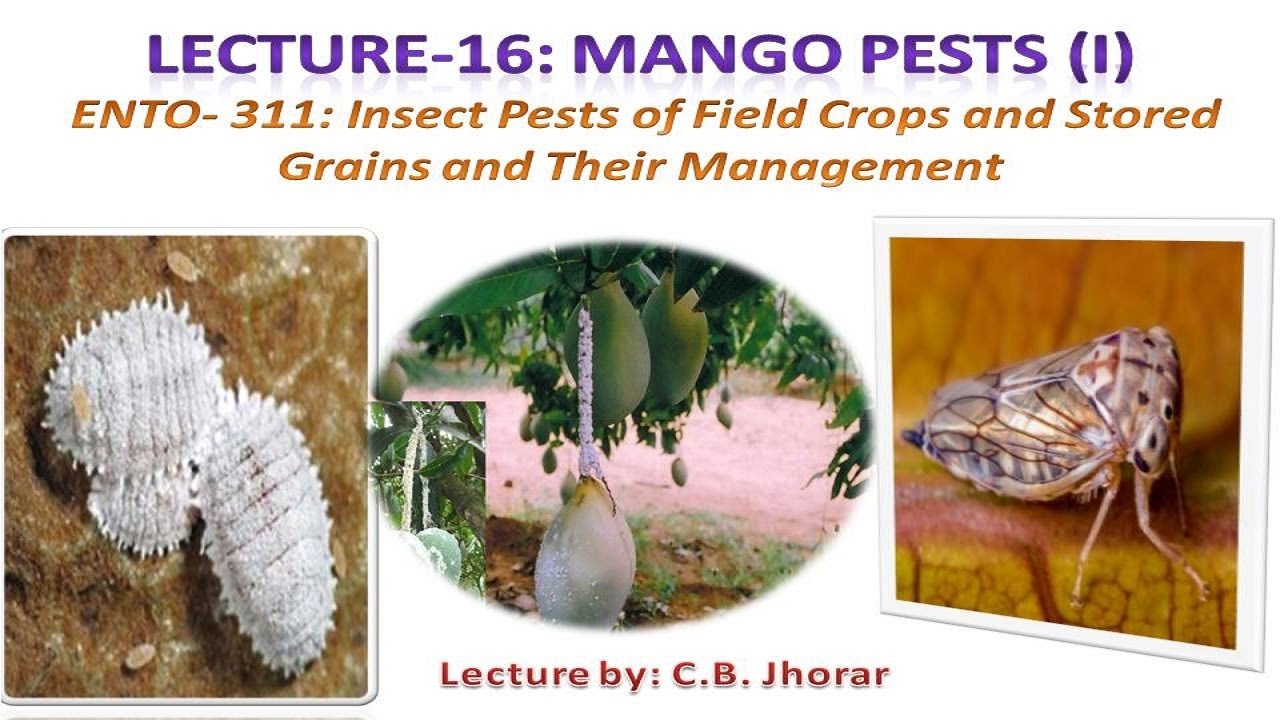 LECTURE-16: MANGO PESTS (I)

ENTO- 311: Insect Pests of Field Crops and Stored Grains and Their Management

Lecture by: C.B. Jhorar